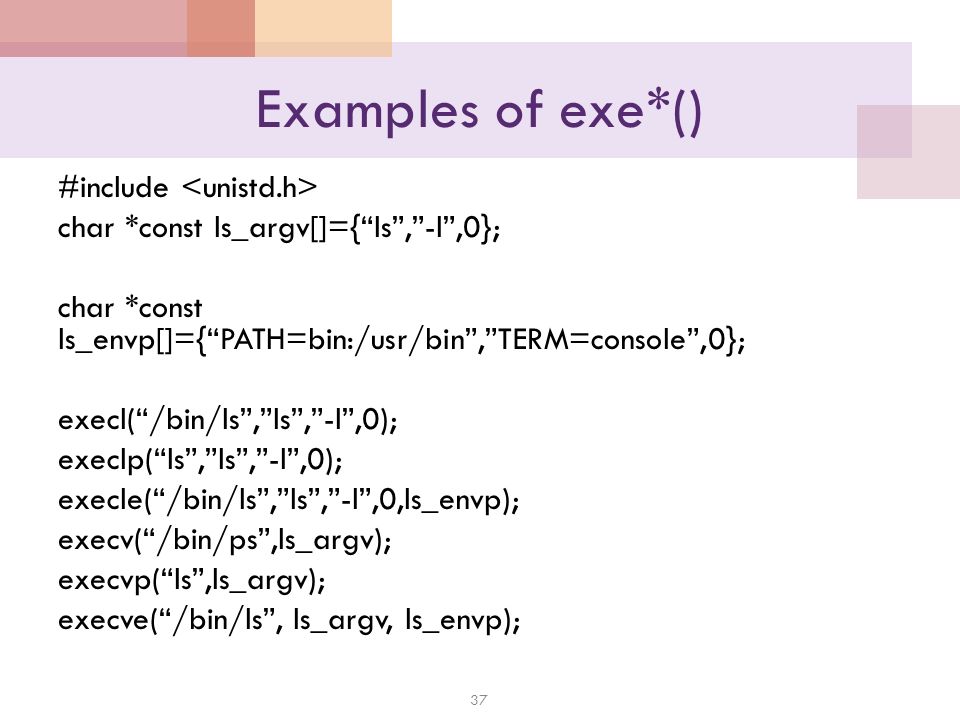 Examples of exe*()

#include <unistd.h>
char *const ls_argv[]={“ls”,”-l”,0};

char *const ls_envp[]={“PATH=bin:/usr/bin”,”TERM=console”,0};

execl(“/bin/ls”,”ls”,”-l”,0);
execlp(“ls”,”ls”,”-l”,0);
execle(“/bin/ls”,”ls”,”-l”,0,ls_envp);
execv(“/bin/ps”,ls_argv);
execvp(“ls”,ls_argv);
execve(“/bin/ls”, ls_argv, ls_envp);

37